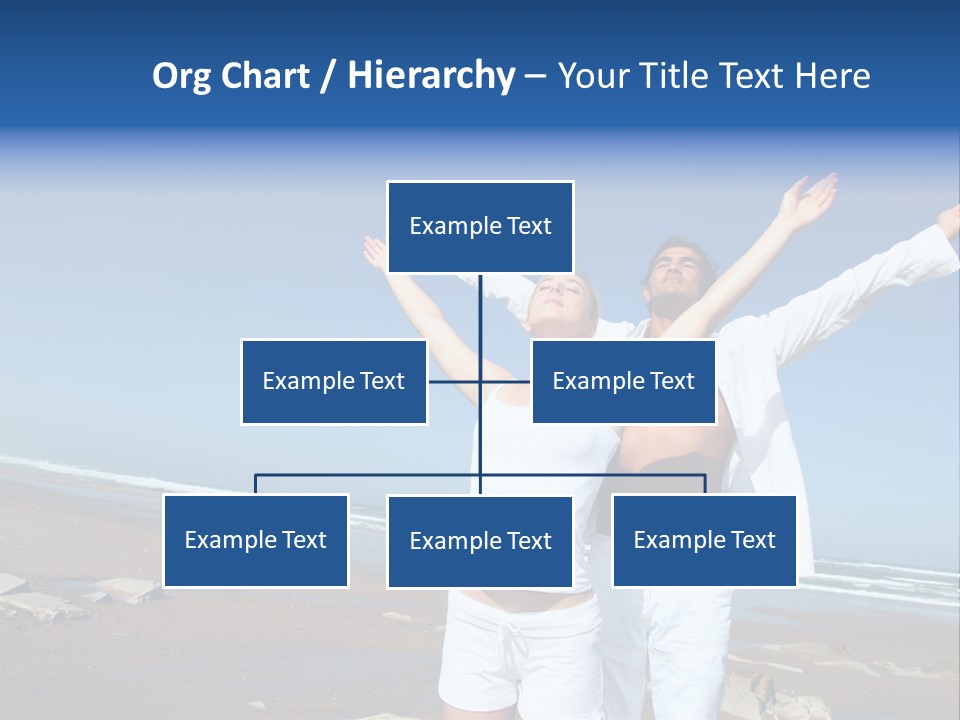 Org Chart / Hierarchy – Your Title Text Here

Example Text

Example Text

Example Text

Example Text

Example Text

Example Text